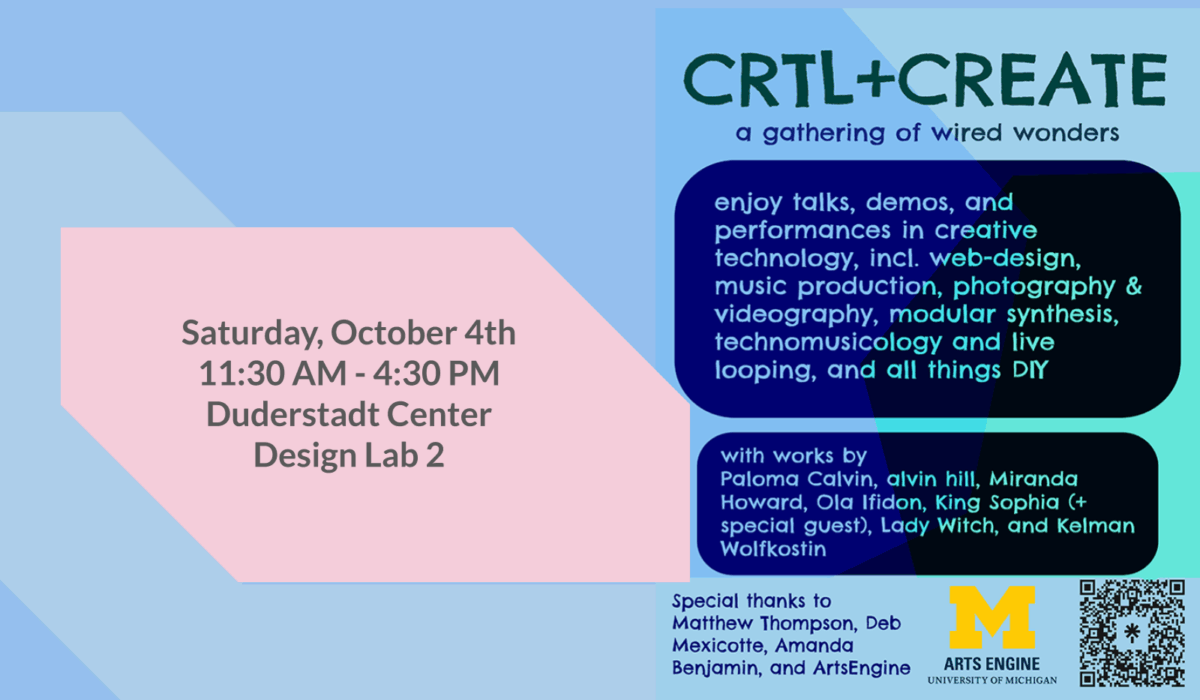 Saturday, October 4th
11:30 AM - 4:30 PM
Duderstadt Center
Design Lab 2

CRTL+CREATE

a gathering of wired wonders

enjoy talks, demos, and performances in creative technology, incl. web-design, music production, photography & videography, modular synthesis, technomusicology and live looping, and all things DIY

with works by Paloma Calvin, alvin hill, Miranda Howard, Ola Ifidon, King Sophia (+ special guest), Lady Witch, and Kelman Wolfkostin

Special thanks to Matthew Thompson, Deb Mexicotte, Amanda Benjamin, and ArtsEngine

M
ARTS ENGINE
UNIVERSITY OF MICHIGAN